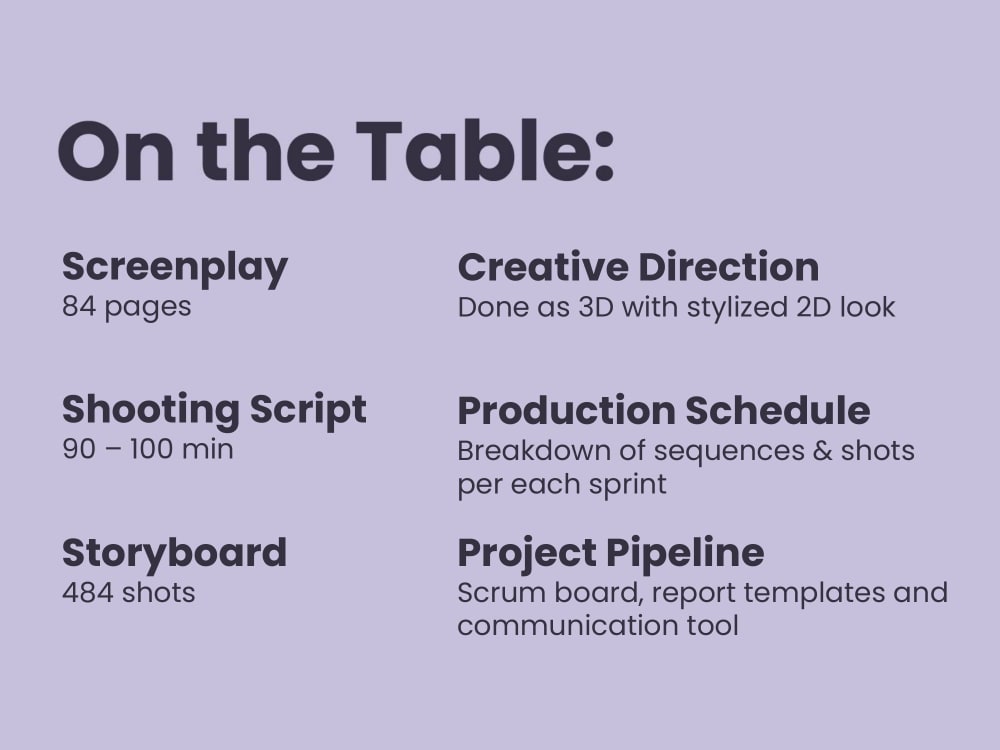 On the Table:

Screenplay
84 pages

Shooting Script
90 – 100 min

Storyboard
484 shots

Creative Direction
Done as 3D with stylized 2D look

Production Schedule
Breakdown of sequences & shots per each sprint

Project Pipeline
Scrum board, report templates and communication tool